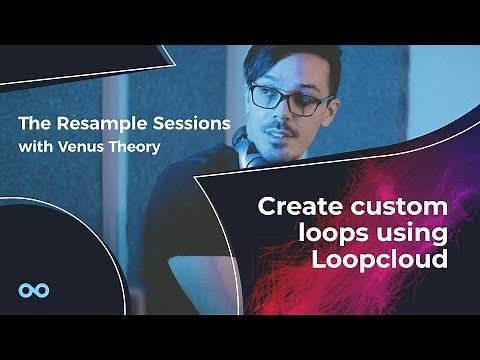 The Resample Sessions
with Venus Theory

Create custom loops using Loopcloud